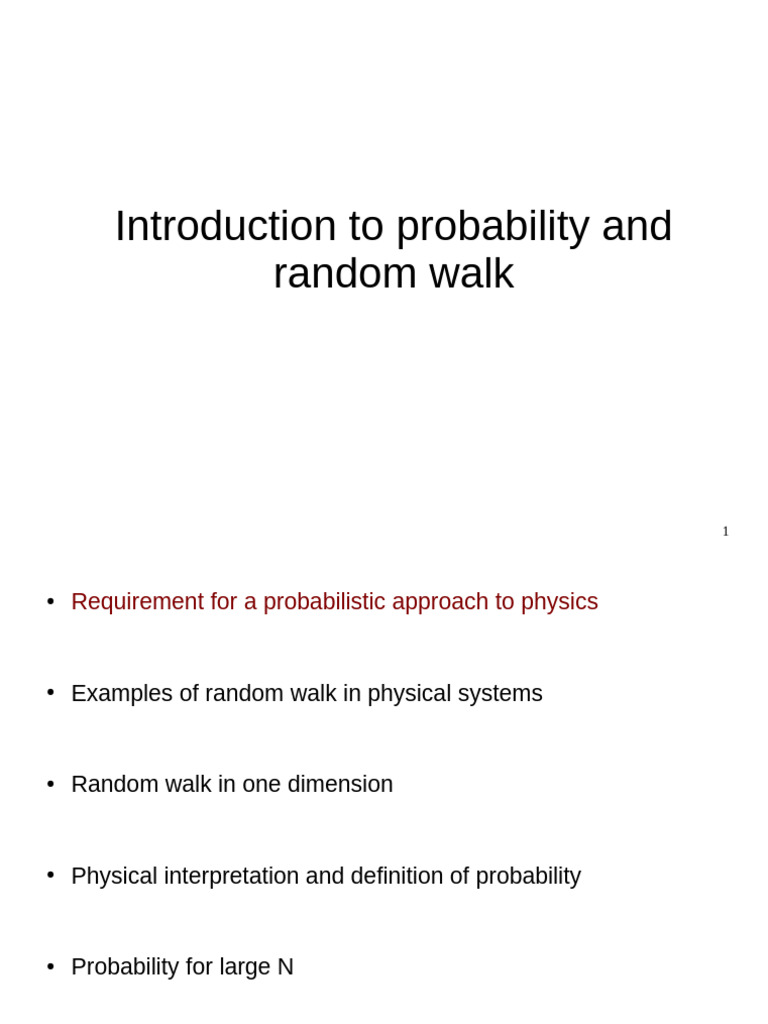 Introduction to probability and random walk

1

• Requirement for a probabilistic approach to physics

• Examples of random walk in physical systems

• Random walk in one dimension

• Physical interpretation and definition of probability

• Probability for large N